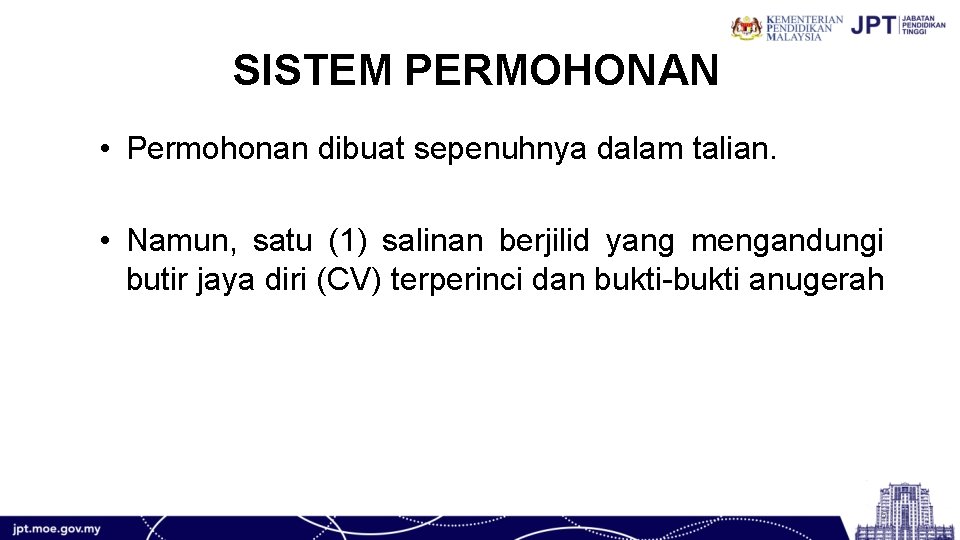 KEMENTERIAN PENDIDIKAN MALAYSIA JPT JABATAN PENDIDIKAN TINGGI

SISTEM PERMOHONAN

• Permohonan dibuat sepenuhnya dalam talian.

• Namun, satu (1) salinan berjilid yang mengandungi butir jaya diri (CV) terperinci dan bukti-bukti anugerah

jpt.moe.gov.my